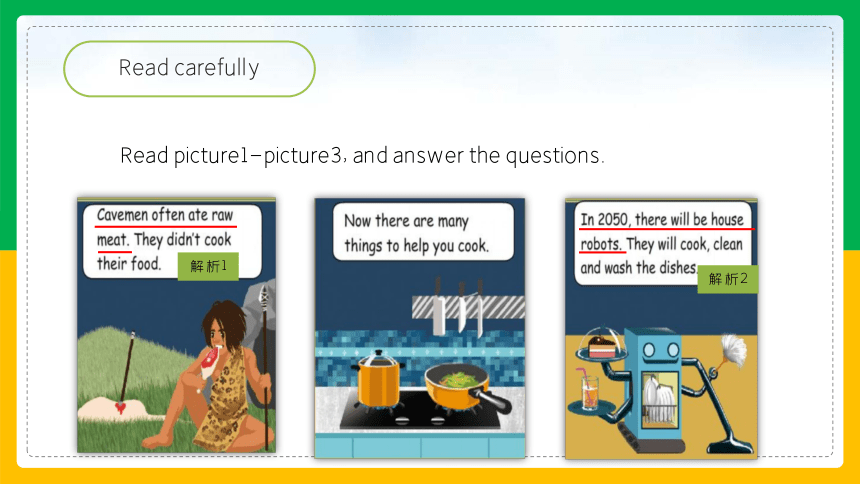 Read carefully

Read picture1–picture3, and answer the questions.

Cavemen often ate raw meat. They didn't cook their food.

解析1

Now there are many things to help you cook.

In 2050, there will be house robots. They will cook, clean and wash the dishes.

解析2